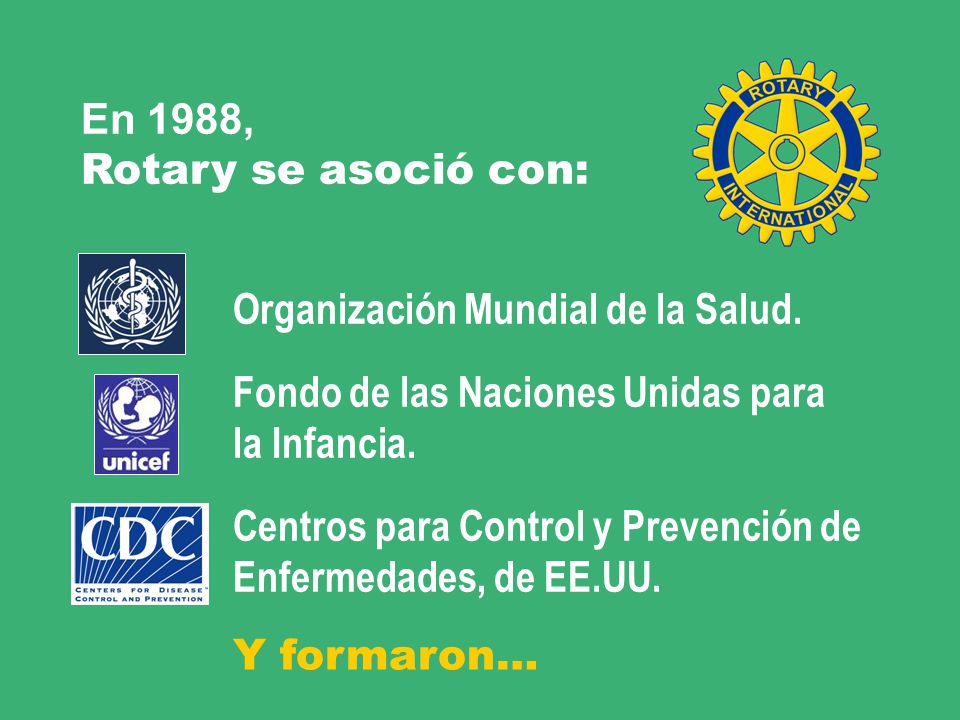 En 1988,
Rotary se asoció con:

ROTARY INTERNATIONAL

Organización Mundial de la Salud.

unicef

Fondo de las Naciones Unidas para la Infancia.

CDC
CENTERS FOR DISEASE CONTROL AND PREVENTION

Centros para Control y Prevención de Enfermedades, de EE.UU.

Y formaron…